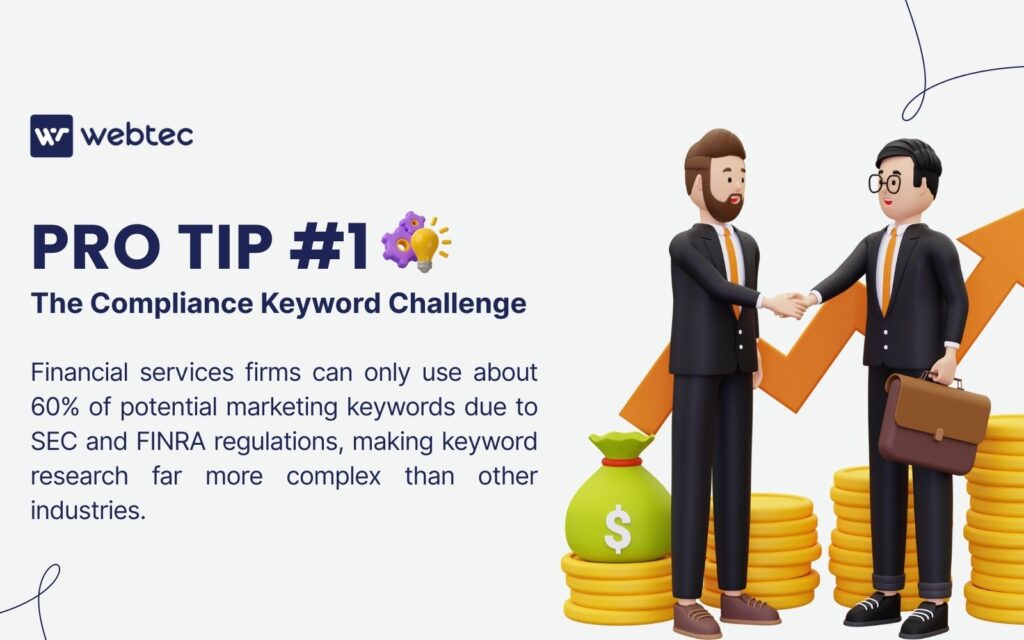 webtec

PRO TIP #1

The Compliance Keyword Challenge

Financial services firms can only use about 60% of potential marketing keywords due to SEC and FINRA regulations, making keyword research far more complex than other industries.

$